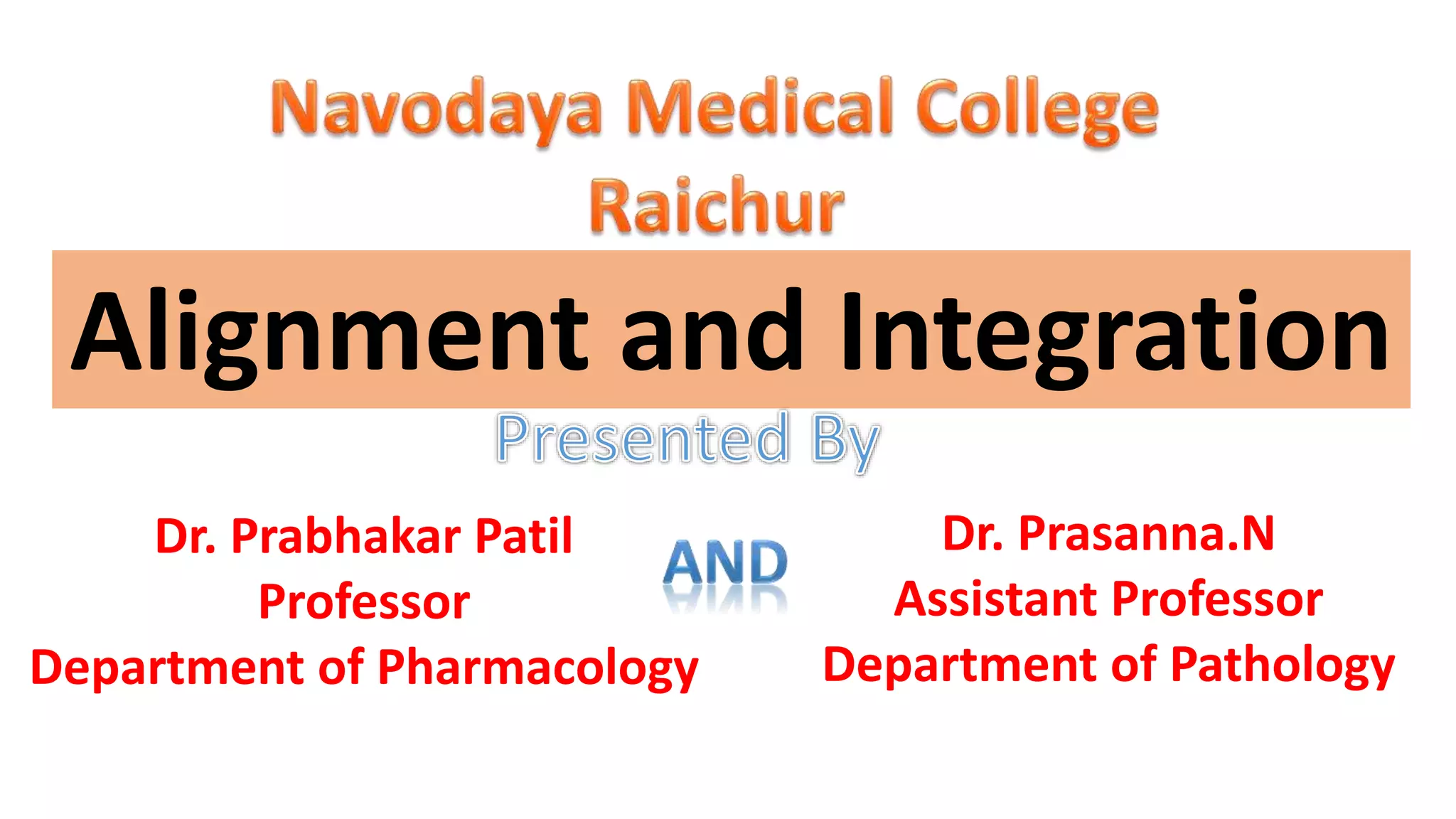 Navodaya Medical College
Raichur

Alignment and Integration

Presented By

Dr. Prabhakar Patil
Professor
Department of Pharmacology

AND

Dr. Prasanna.N
Assistant Professor
Department of Pathology